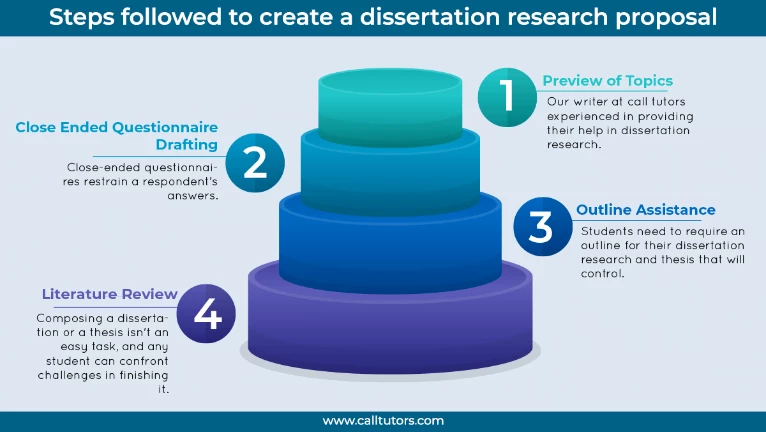 Steps followed to create a dissertation research proposal

1
Preview of Topics
Our writer at call tutors experienced in providing their help in dissertation research.

Close Ended Questionnaire Drafting
2
Close-ended questionnaires restrain a respondent's answers.

3
Outline Assistance
Students need to require an outline for their dissertation research and thesis that will control.

Literature Review
4
Composing a dissertation or a thesis isn't an easy task, and any student can confront challenges in finishing it.

www.calltutors.com